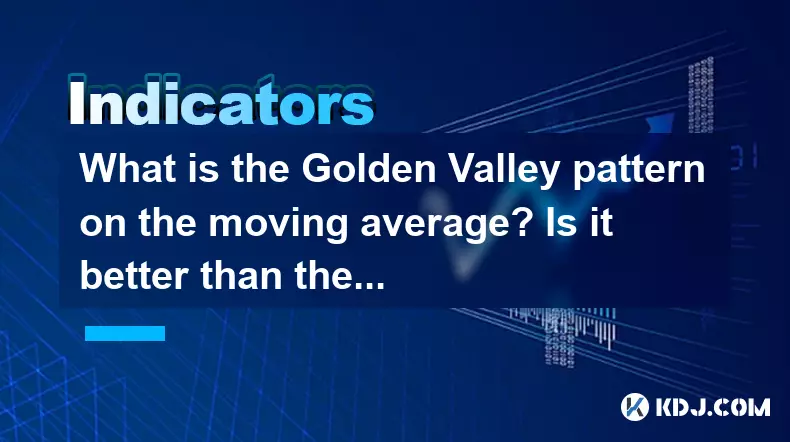 Indicators

What is the Golden Valley pattern on the moving average? Is it better than the...

KDJ.COM